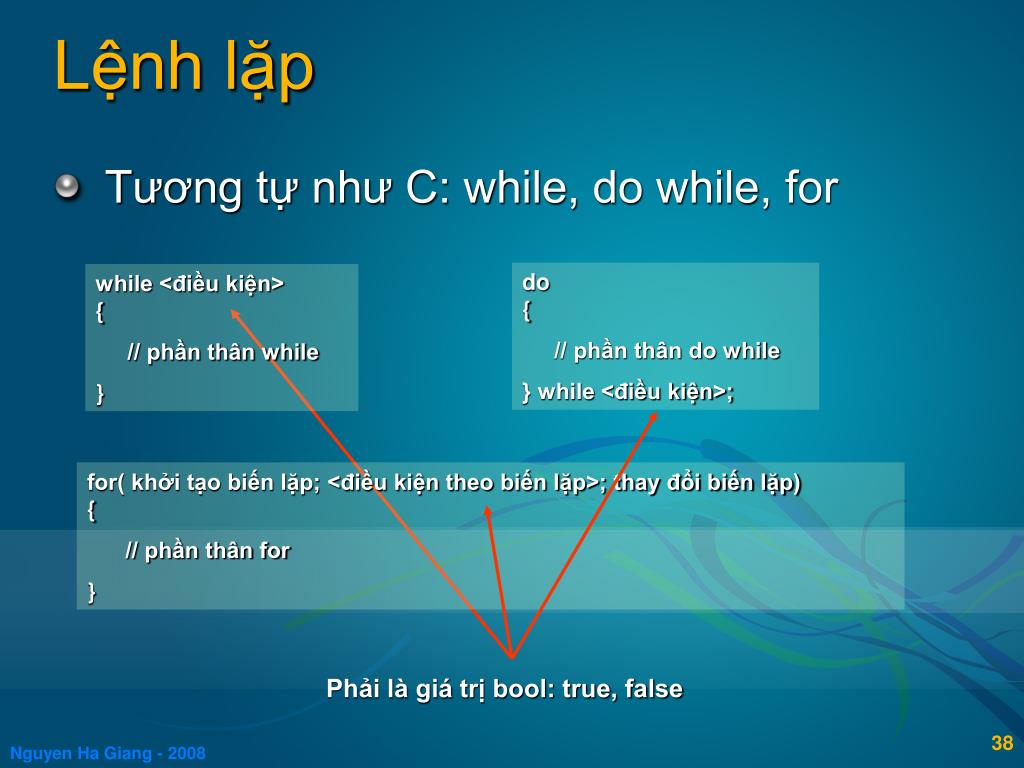 Lệnh lặp

Tương tự như C: while, do while, for

while <điều kiện>
{
// phần thân while
}

do
{
// phần thân do while
} while <điều kiện>;

for( khởi tạo biến lặp; <điều kiện theo biến lặp>; thay đổi biến lặp)
{
// phần thân for
}

Phải là giá trị bool: true, false

Nguyen Ha Giang - 2008

38